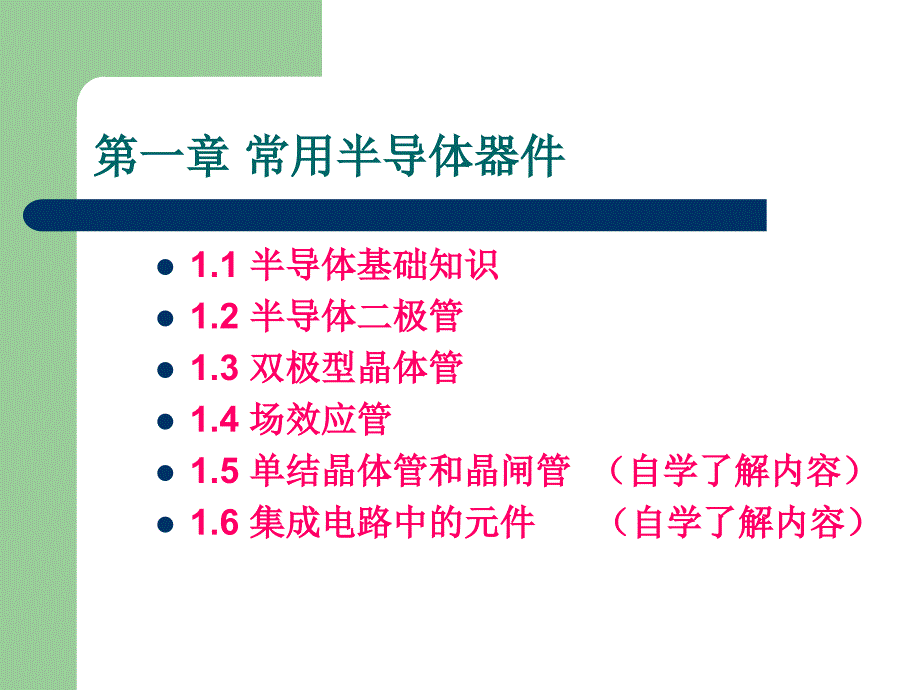 第一章 常用半导体器件

- 1.1 半导体基础知识
- 1.2 半导体二极管
- 1.3 双极型晶体管
- 1.4 场效应管
- 1.5 单结晶体管和晶闸管 （自学了解内容）
- 1.6 集成电路中的元件 （自学了解内容）